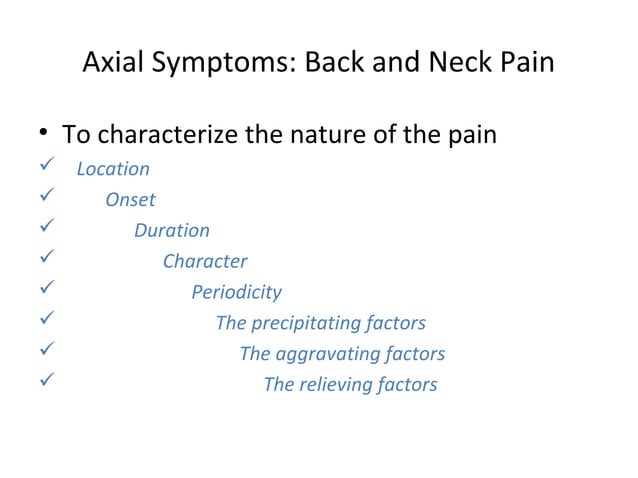 Axial Symptoms: Back and Neck Pain

• To characterize the nature of the pain
✓ Location
✓ Onset
✓ Duration
✓ Character
✓ Periodicity
✓ The precipitating factors
✓ The aggravating factors
✓ The relieving factors